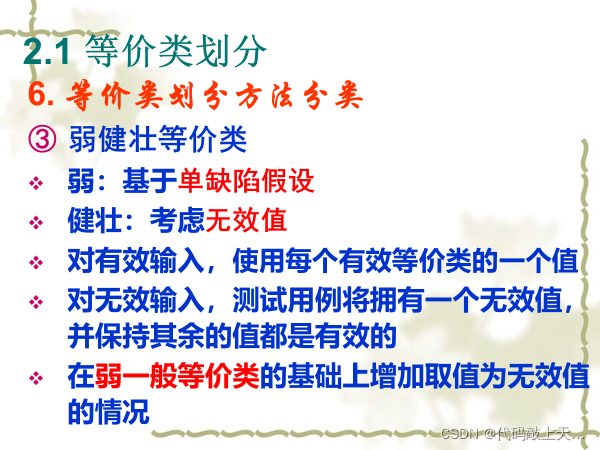 2.1 等价类划分

6. 等价类划分方法分类

③ 弱健壮等价类

❖ 弱：基于单缺陷假设

❖ 健壮：考虑无效值

❖ 对有效输入，使用每个有效等价类的一个值

❖ 对无效输入，测试用例将拥有一个无效值，并保持其余的值都是有效的

❖ 在弱一般等价类的基础上增加取值为无效值的情况

CSDN @代码敲上天...